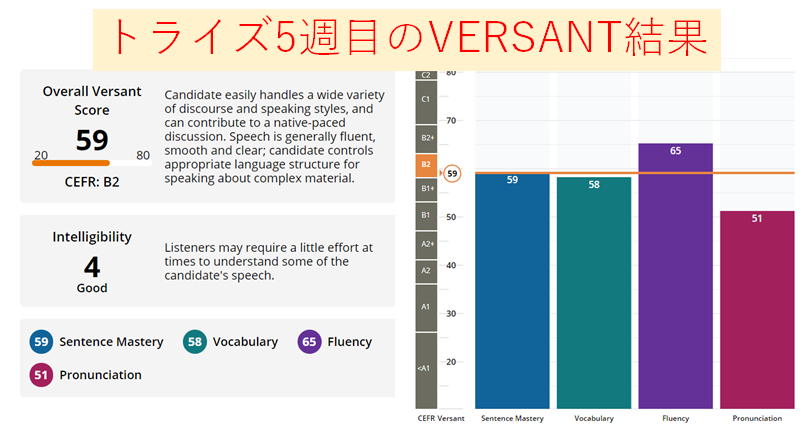 トライズ5週目のVERSANT結果

Overall Versant Score
59
20 80
CEFR: B2

Candidate easily handles a wide variety of discourse and speaking styles, and can contribute to a native-paced discussion. Speech is generally fluent, smooth and clear; candidate controls appropriate language structure for speaking about complex material.

Intelligibility
4
Good

Listeners may require a little effort at times to understand some of the candidate's speech.

59 Sentence Mastery
58 Vocabulary
65 Fluency
51 Pronunciation

C2
C1
B2+
B2
B1+
B1
A2+
A2
A1
<A1

80
70
60
50
40
30
20

59

59
58
65
51

CEFR Versant
Sentence Mastery
Vocabulary
Fluency
Pronunciation